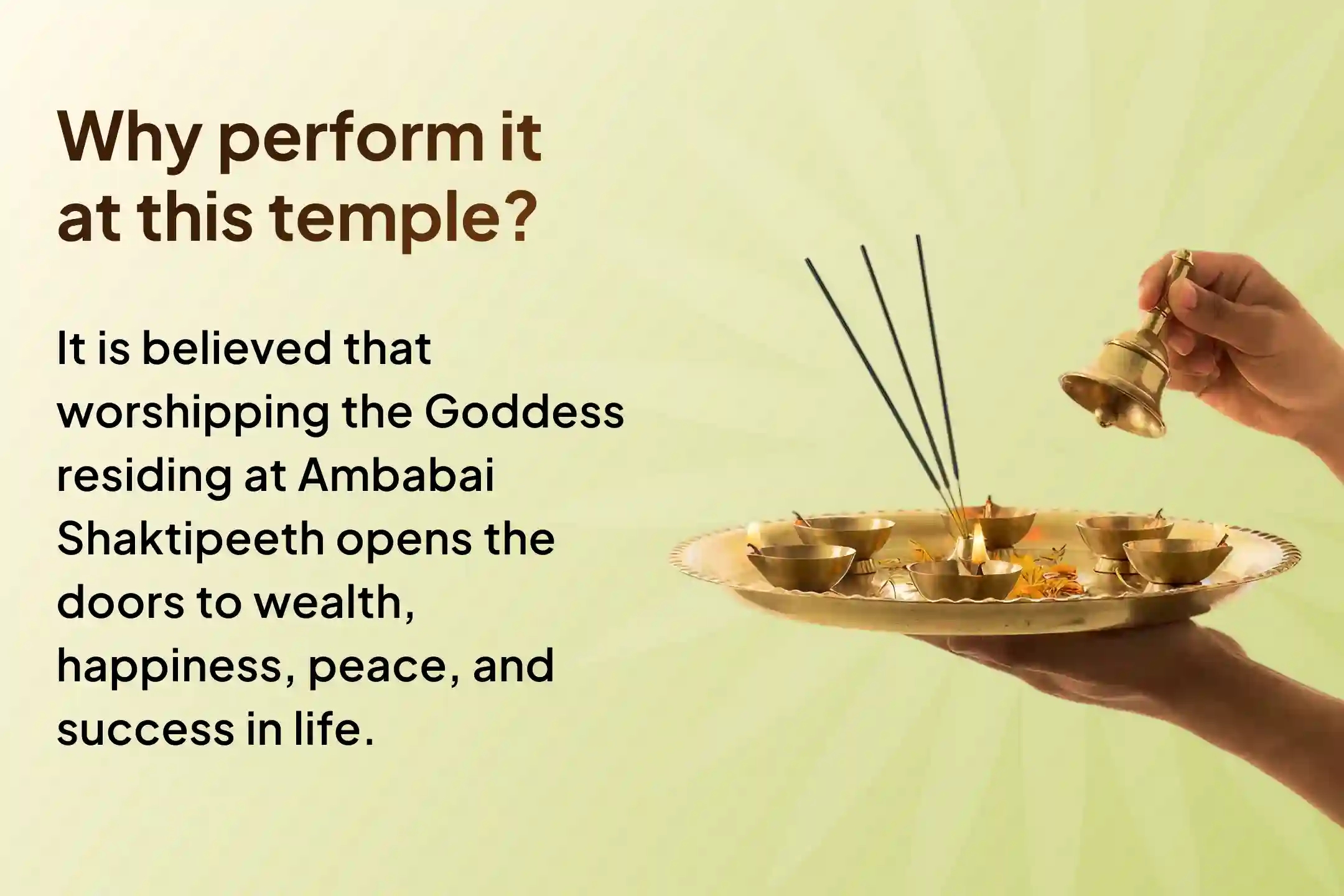 Why perform it at this temple?

It is believed that worshipping the Goddess residing at Ambabai Shaktipeeth opens the doors to wealth, happiness, peace, and success in life.